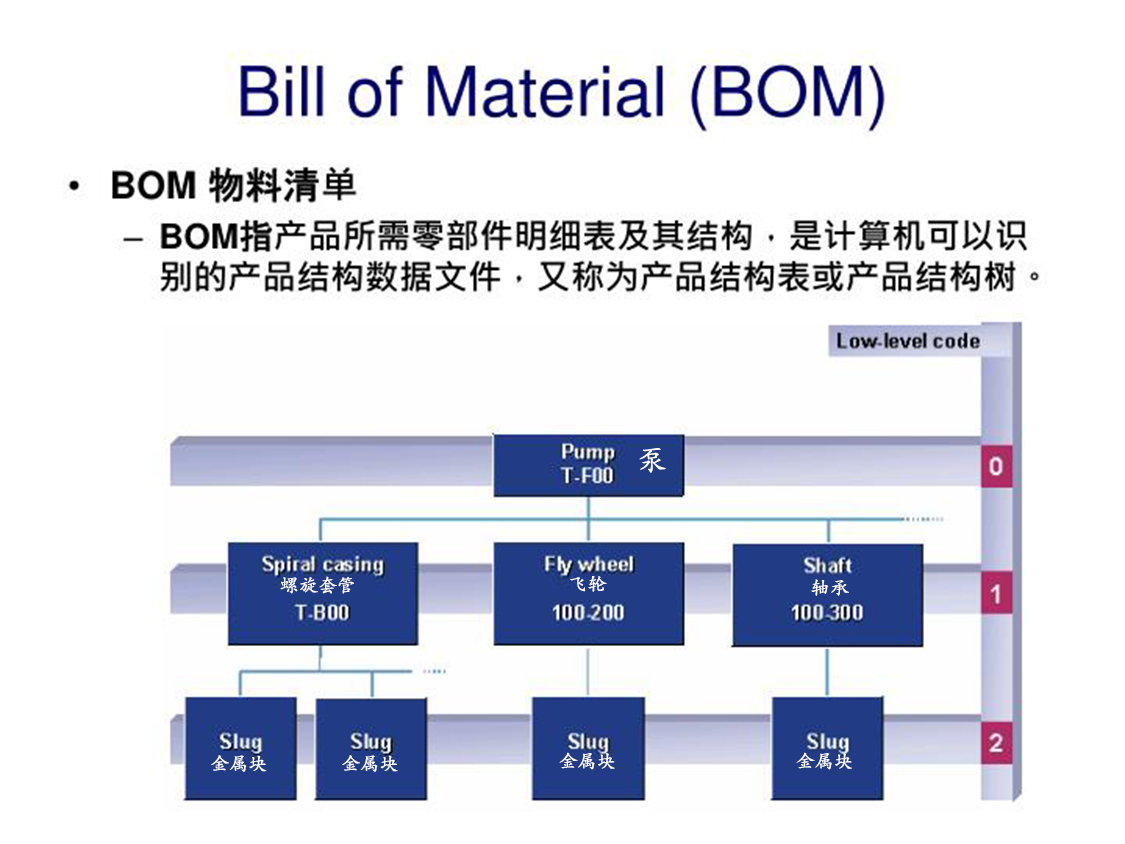 Bill of Material (BOM)

• BOM 物料清单

– BOM指产品所需零部件明细表及其结构，是计算机可以识别的产品结构数据文件，又称为产品结构表或产品结构树。

Low-level code

Pump 泵
T-F00

0

Spiral casing
螺旋套管
T-B00

Fly wheel
飞轮
100-200

Shaft
轴承
100-300

1

Slug
金属块

Slug
金属块

Slug
金属块

Slug
金属块

2